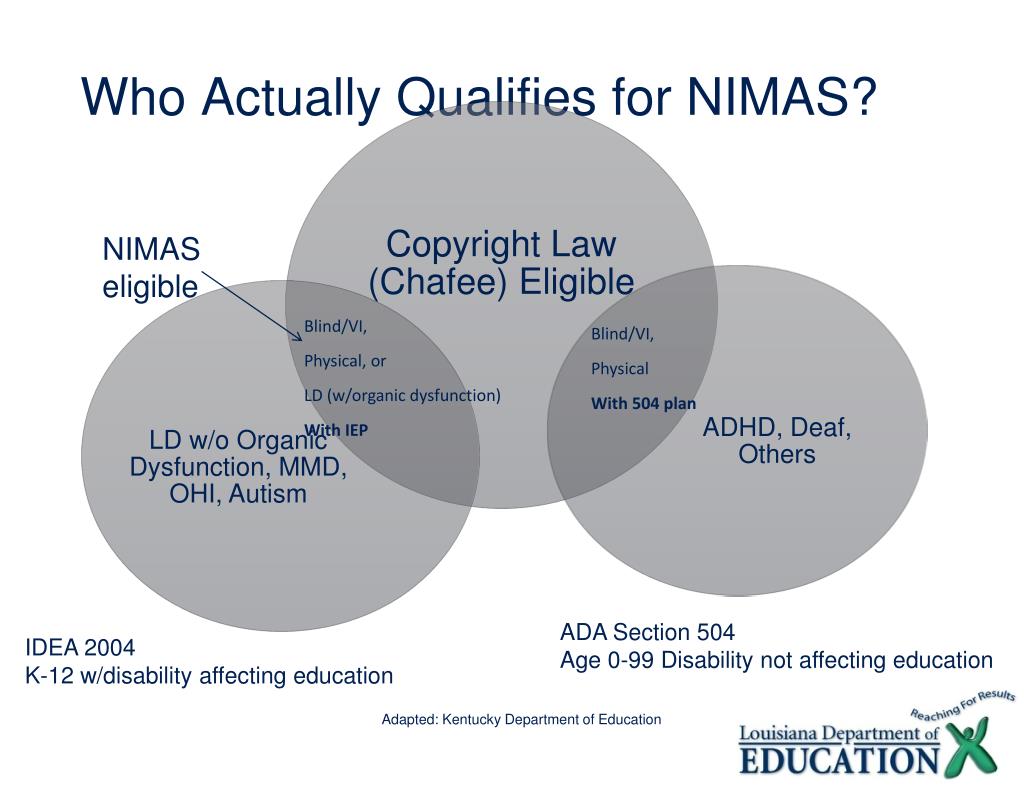 Who Actually Qualifies for NIMAS?

NIMAS eligible

Copyright Law (Chafee) Eligible

Blind/VI,

Physical, or

LD (w/organic dysfunction)

With IEP

Blind/VI,

Physical

With 504 plan

LD w/o Organic Dysfunction, MMD, OHI, Autism

ADHD, Deaf, Others

IDEA 2004
K-12 w/disability affecting education

ADA Section 504
Age 0-99 Disability not affecting education

Adapted: Kentucky Department of Education

Reaching For Results
Louisiana Department of
EDUCATION